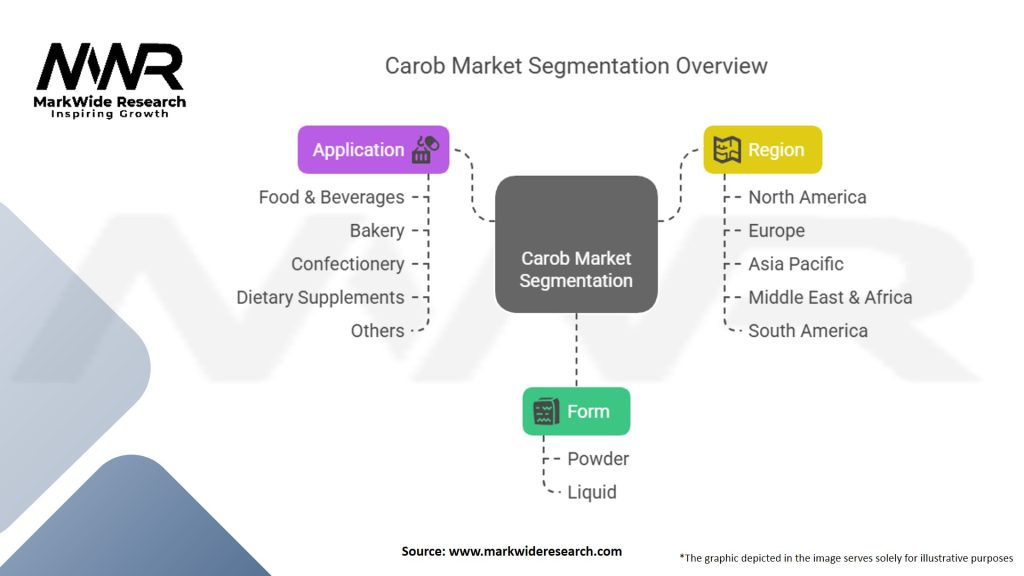 MWR
MarkWide Research
Inspiring Growth

Carob Market Segmentation Overview

Application
Food & Beverages
Bakery
Confectionery
Dietary Supplements
Others

Carob Market Segmentation

Region
North America
Europe
Asia Pacific
Middle East & Africa
South America

Form
Powder
Liquid

Source: www.markwideresearch.com

*The graphic depicted in the image serves solely for illustrative purposes